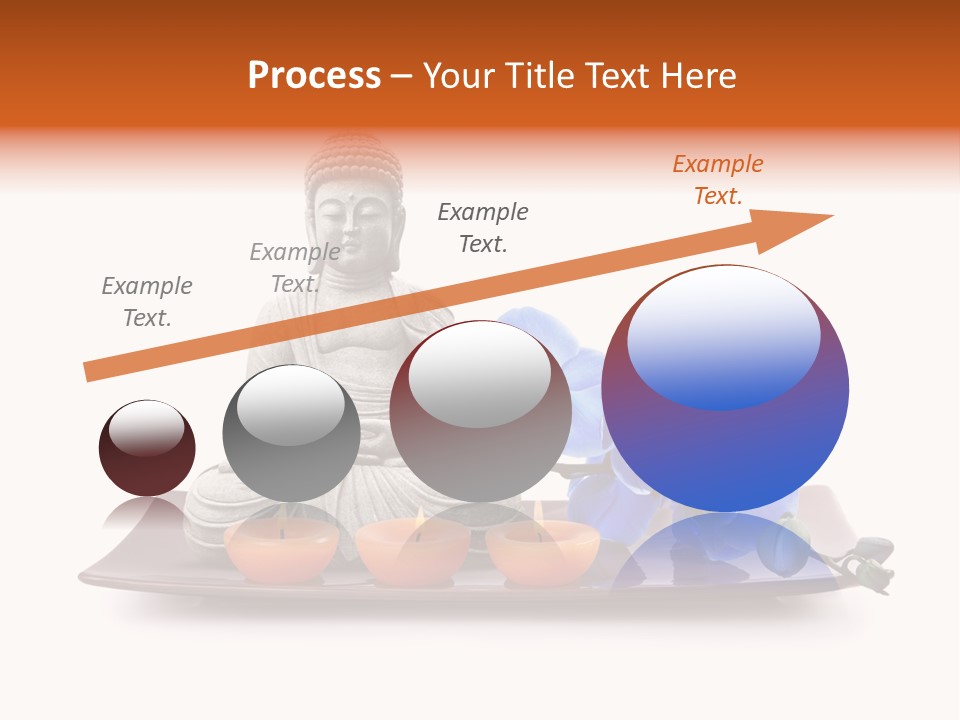 Process – Your Title Text Here

Example Text.

Example Text.

Example Text.

Example Text.